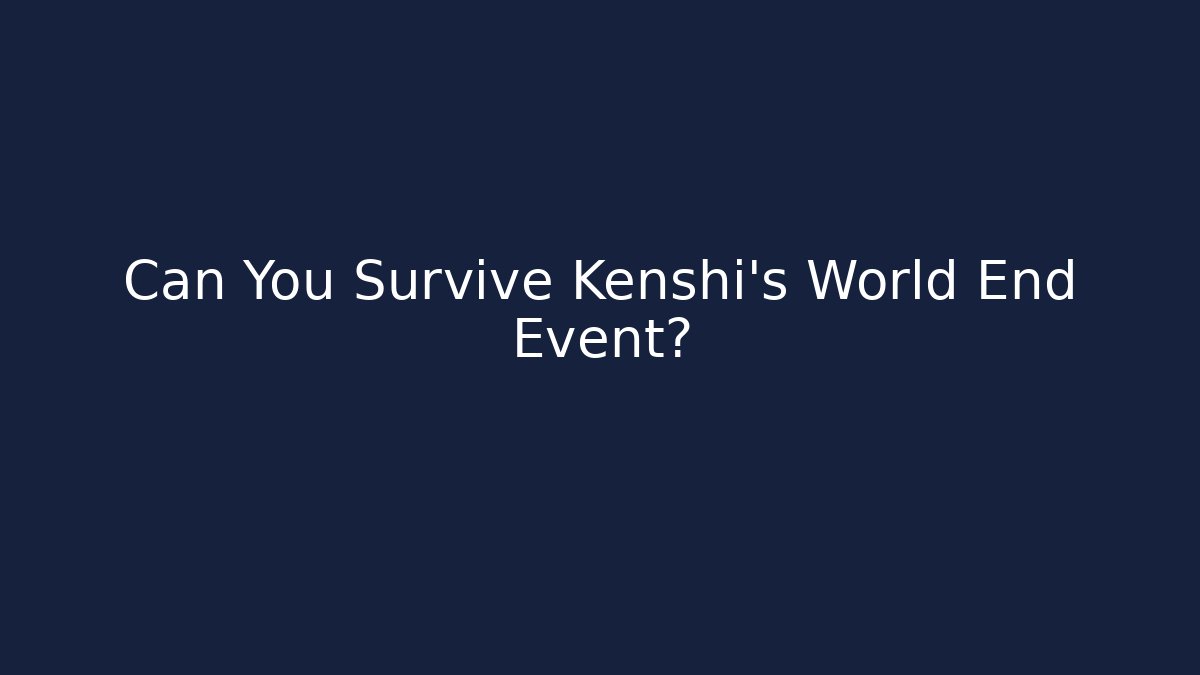 Can You Survive Kenshi's World End Event?